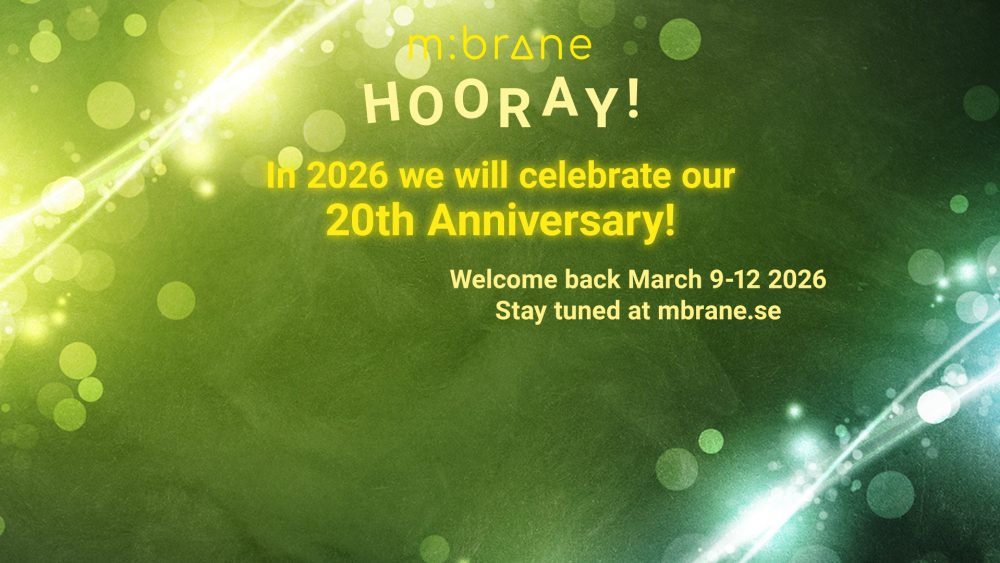 m:brane

HOORAY!

In 2026 we will celebrate our
20th Anniversary!

Welcome back March 9-12 2026
Stay tuned at mbrane.se